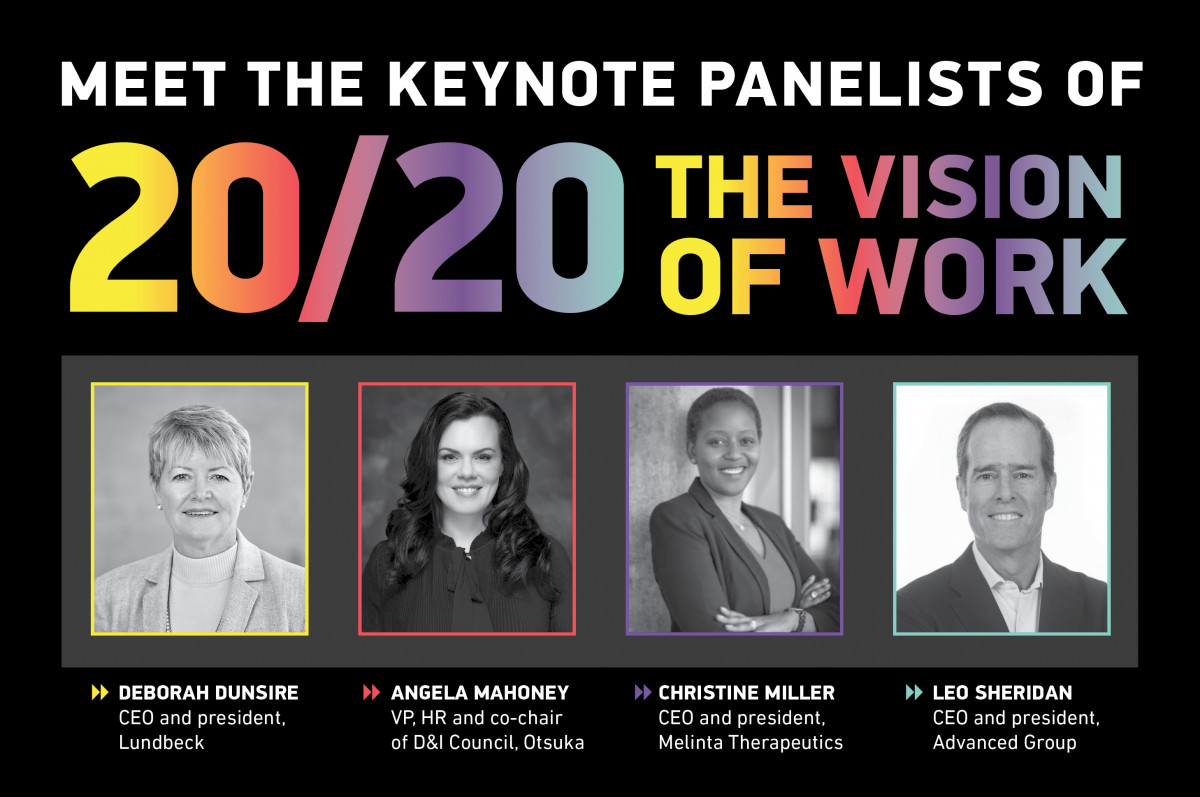 MEET THE KEYNOTE PANELISTS OF

20/20 THE VISION OF WORK

DEBORAH DUNSIRE
CEO and president, Lundbeck

ANGELA MAHONEY
VP, HR and co-chair of D&I Council, Otsuka

CHRISTINE MILLER
CEO and president, Melinta Therapeutics

LEO SHERIDAN
CEO and president, Advanced Group